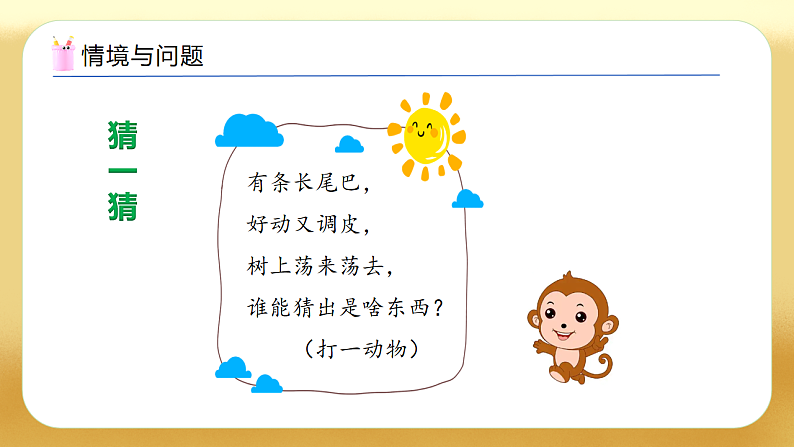 情境与问题

猜一猜

有条长尾巴，
好动又调皮，
树上荡来荡去，
谁能猜出是啥东西？
（打一动物）